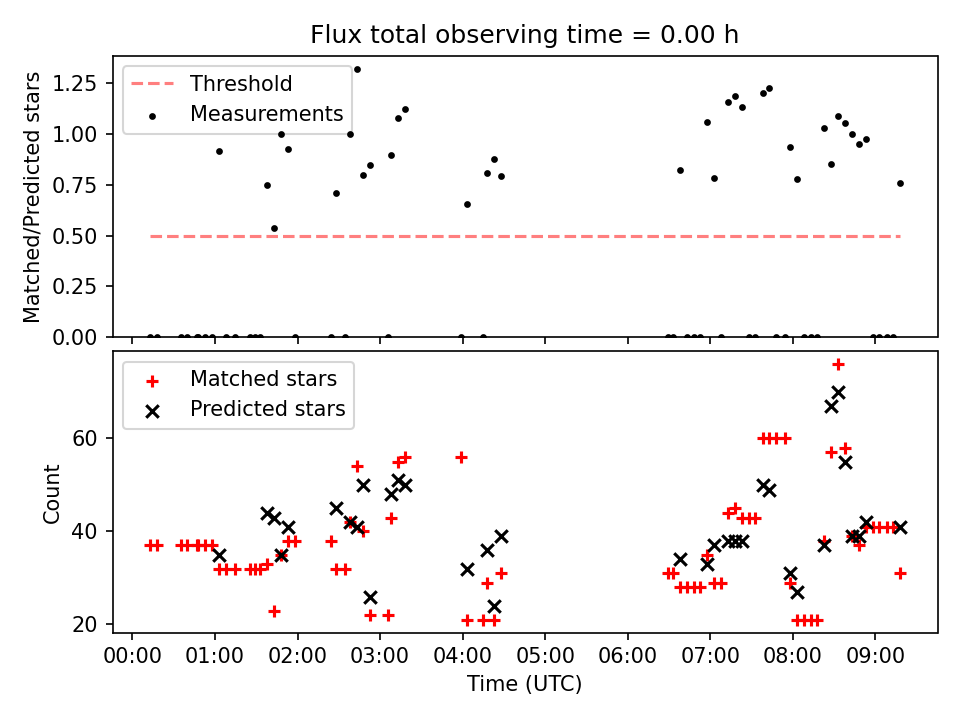 Flux total observing time = 0.00 h

Threshold
Measurements

Matched/Predicted stars

1.25
1.00
0.75
0.50
0.25
0.00

Matched stars
Predicted stars

Count

60
40
20

00:00 01:00 02:00 03:00 04:00 05:00 06:00 07:00 08:00 09:00

Time (UTC)